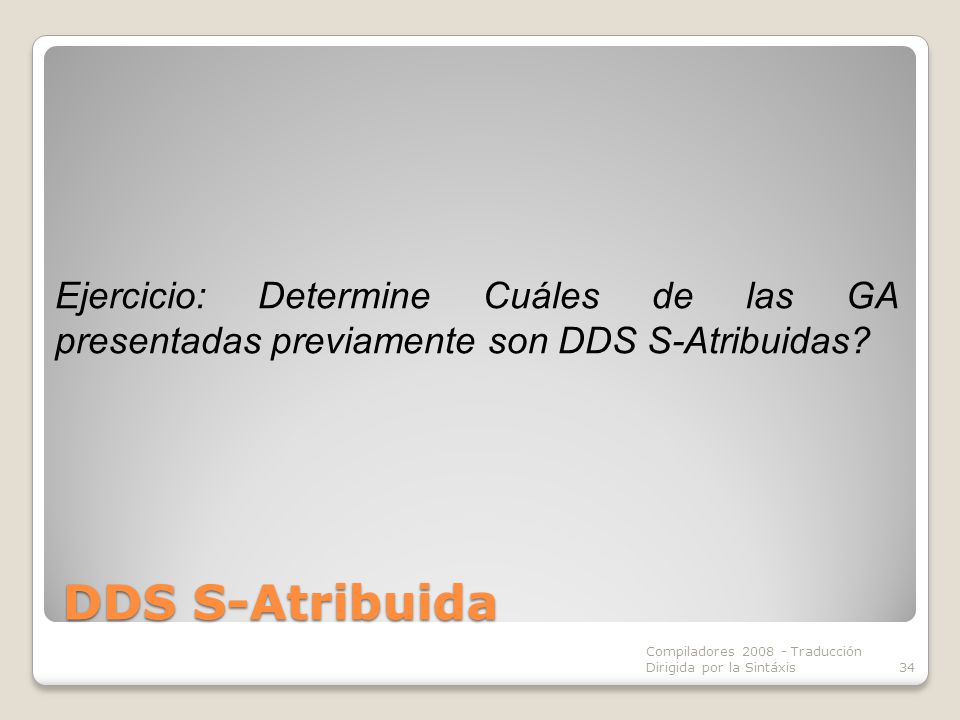 Ejercicio: Determine Cuáles de las GA presentadas previamente son DDS S-Atribuidas?

DDS S-Atribuida

Compiladores 2008 - Traducción Dirigida por la Sintáxis

34